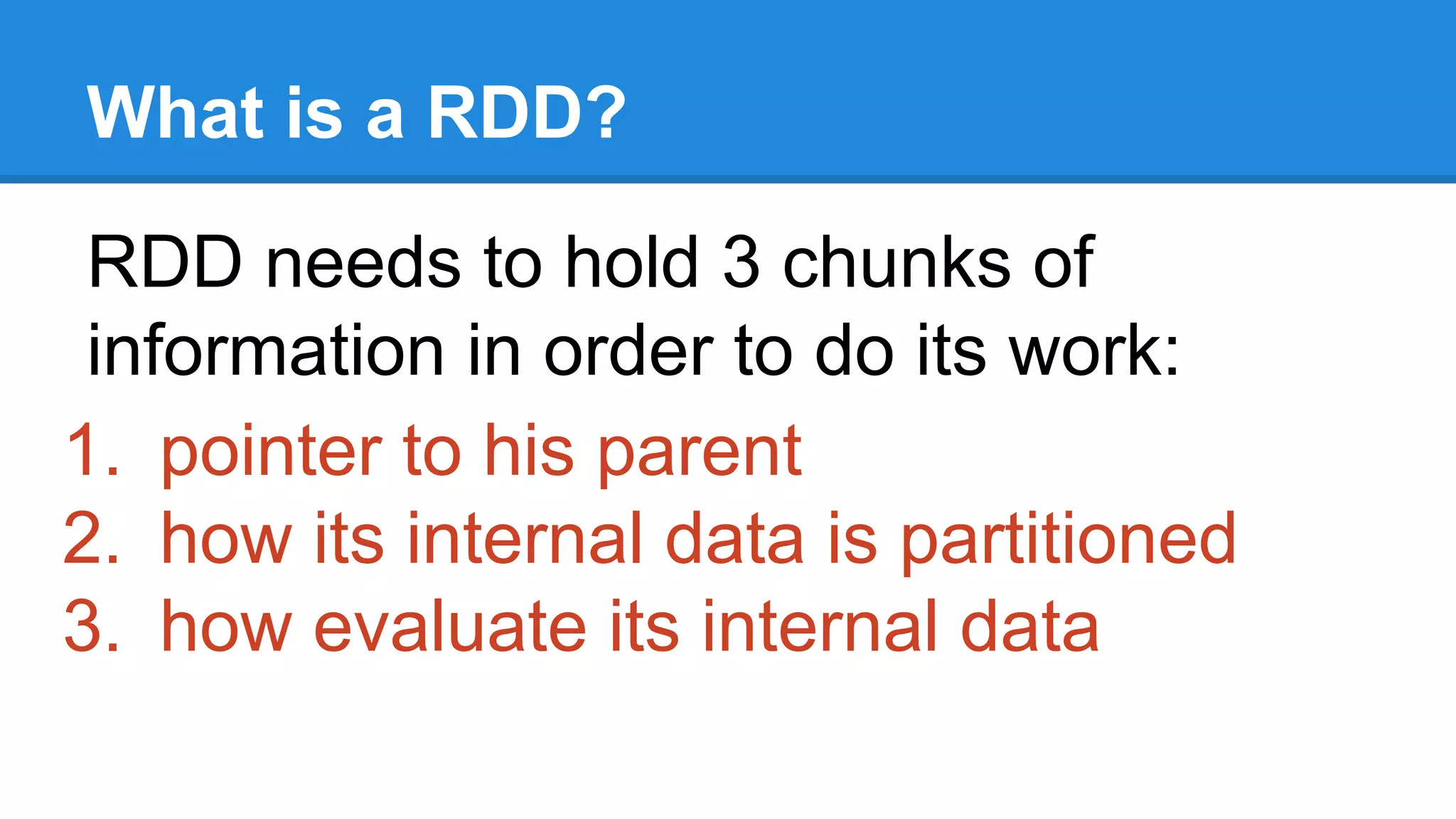 What is a RDD?

RDD needs to hold 3 chunks of information in order to do its work:

1. pointer to his parent
2. how its internal data is partitioned
3. how evaluate its internal data